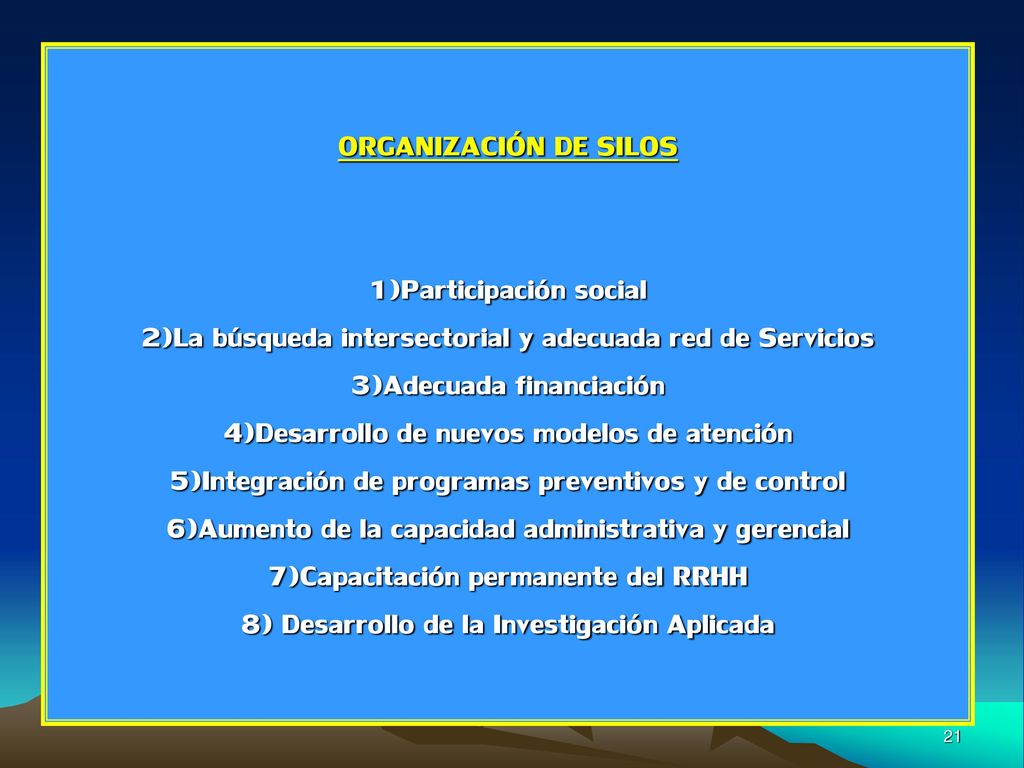 ORGANIZACIÓN DE SILOS

1)Participación social
2)La búsqueda intersectorial y adecuada red de Servicios
3)Adecuada financiación
4)Desarrollo de nuevos modelos de atención
5)Integración de programas preventivos y de control
6)Aumento de la capacidad administrativa y gerencial
7)Capacitación permanente del RRHH
8) Desarrollo de la Investigación Aplicada

21